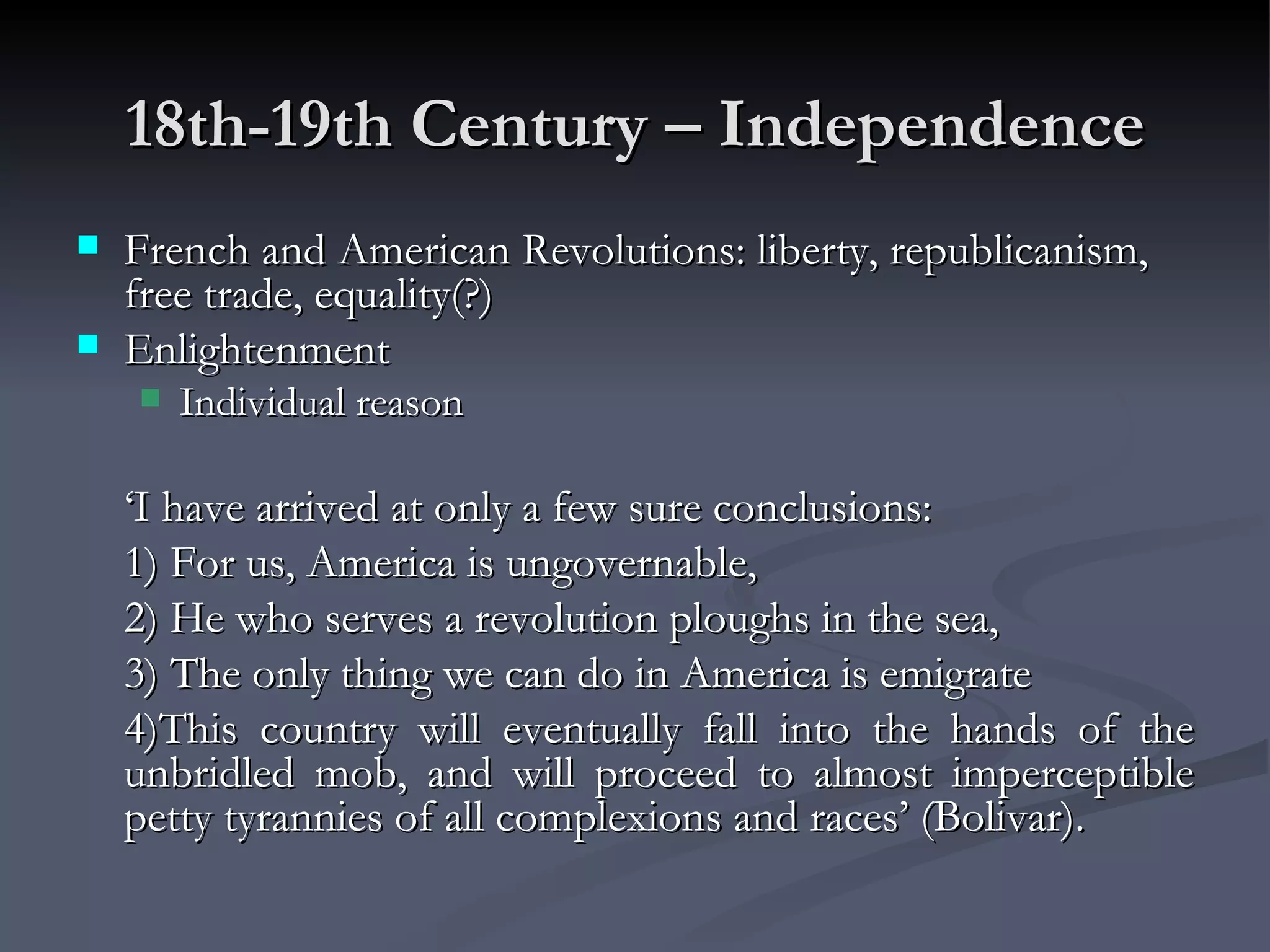 18th-19th Century – Independence

French and American Revolutions: liberty, republicanism, free trade, equality(?)

Enlightenment

Individual reason

‘I have arrived at only a few sure conclusions:

1) For us, America is ungovernable,

2) He who serves a revolution ploughs in the sea,

3) The only thing we can do in America is emigrate

4)This country will eventually fall into the hands of the unbridled mob, and will proceed to almost imperceptible petty tyrannies of all complexions and races’ (Bolivar).